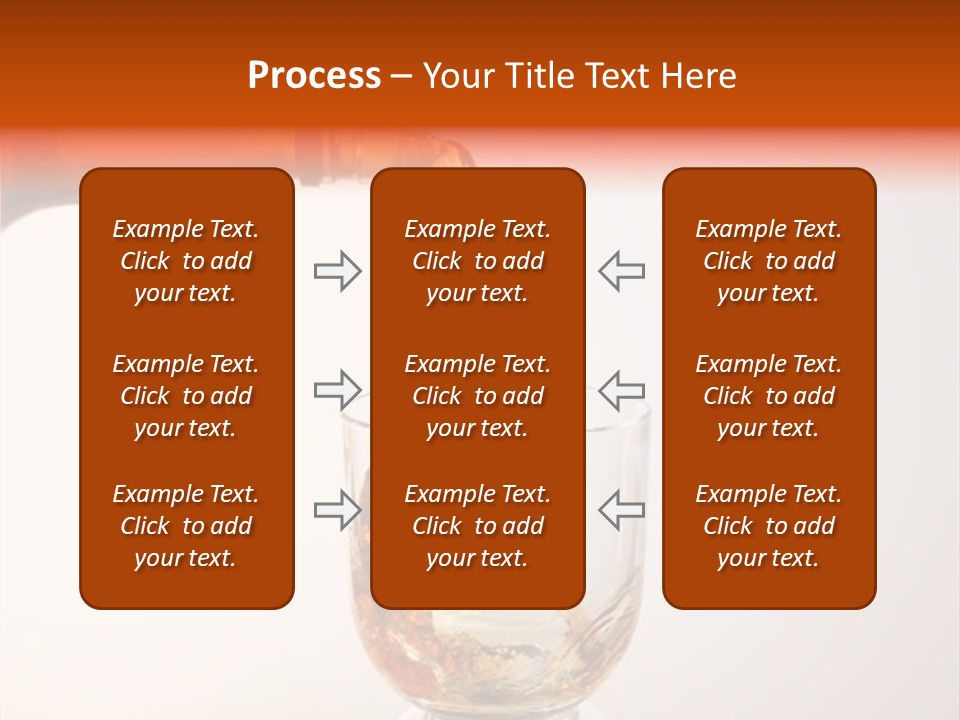 Process – Your Title Text Here

Example Text. Click to add your text.

Example Text. Click to add your text.

Example Text. Click to add your text.

Example Text. Click to add your text.

Example Text. Click to add your text.

Example Text. Click to add your text.

Example Text. Click to add your text.

Example Text. Click to add your text.

Example Text. Click to add your text.